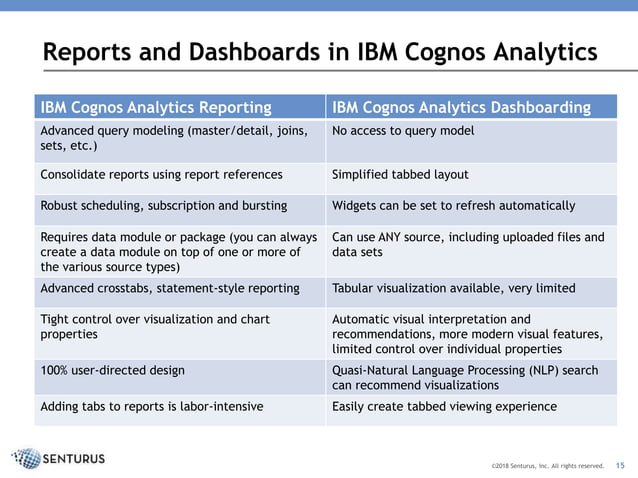 Reports and Dashboards in IBM Cognos Analytics

| IBM Cognos Analytics Reporting | IBM Cognos Analytics Dashboarding |
|---|---|
| Advanced query modeling (master/detail, joins, sets, etc.) | No access to query model |
| Consolidate reports using report references | Simplified tabbed layout |
| Robust scheduling, subscription and bursting | Widgets can be set to refresh automatically |
| Requires data module or package (you can always create a data module on top of one or more of the various source types) | Can use ANY source, including uploaded files and data sets |
| Advanced crosstabs, statement-style reporting | Tabular visualization available, very limited |
| Tight control over visualization and chart properties | Automatic visual interpretation and recommendations, more modern visual features, limited control over individual properties |
| 100% user-directed design | Quasi-Natural Language Processing (NLP) search can recommend visualizations |
| Adding tabs to reports is labor-intensive | Easily create tabbed viewing experience |

SENTURUS

©2018 Senturus, Inc. All rights reserved. 15